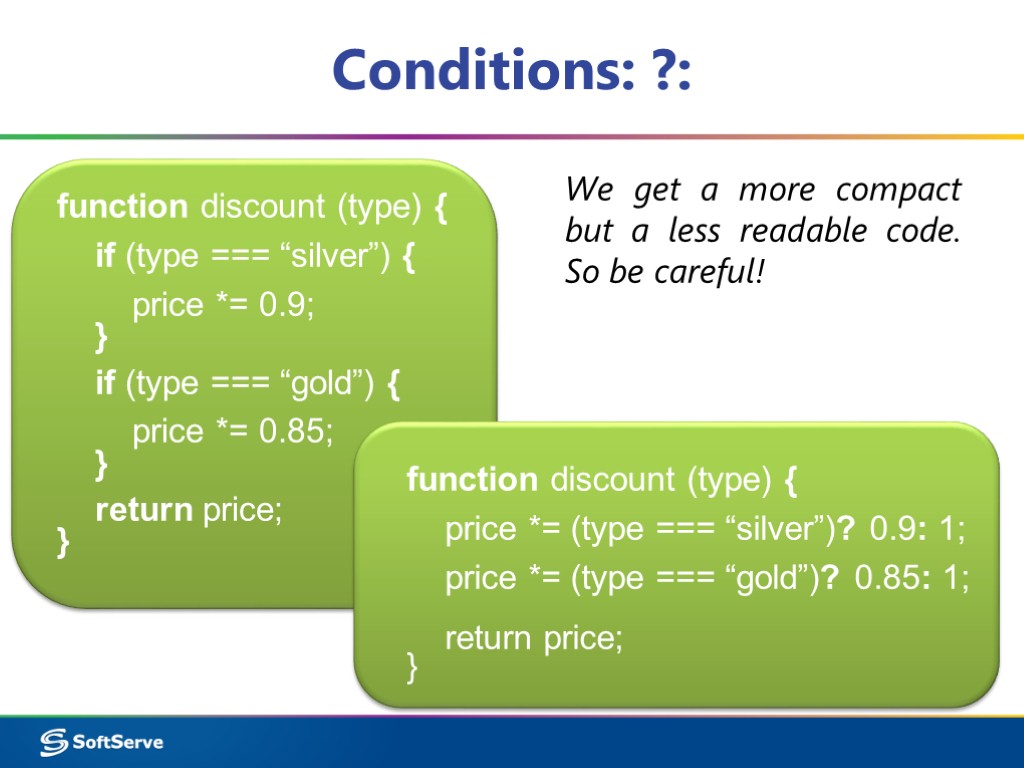 Conditions: ?:

function discount (type) {
if (type === “silver”) {
price *= 0.9;
}
if (type === “gold”) {
price *= 0.85;
}
return price;
}

We get a more compact but a less readable code. So be careful!

function discount (type) {
price *= (type === “silver”)? 0.9: 1;
price *= (type === “gold”)? 0.85: 1;
return price;
}

SoftServe